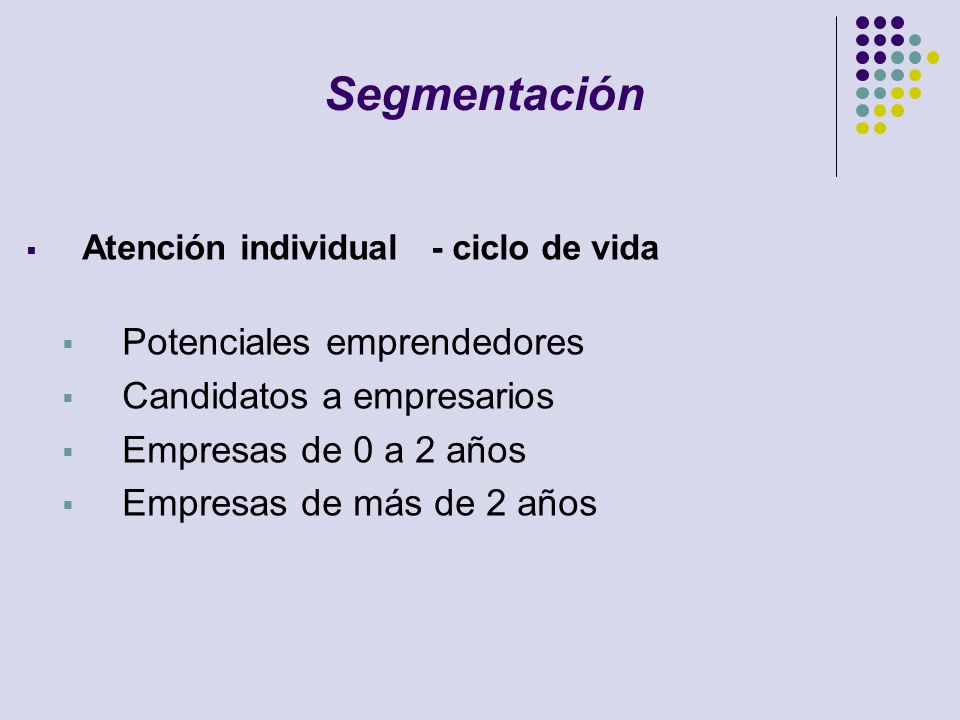 Segmentación

Atención individual - ciclo de vida

Potenciales emprendedores
Candidatos a empresarios
Empresas de 0 a 2 años
Empresas de más de 2 años